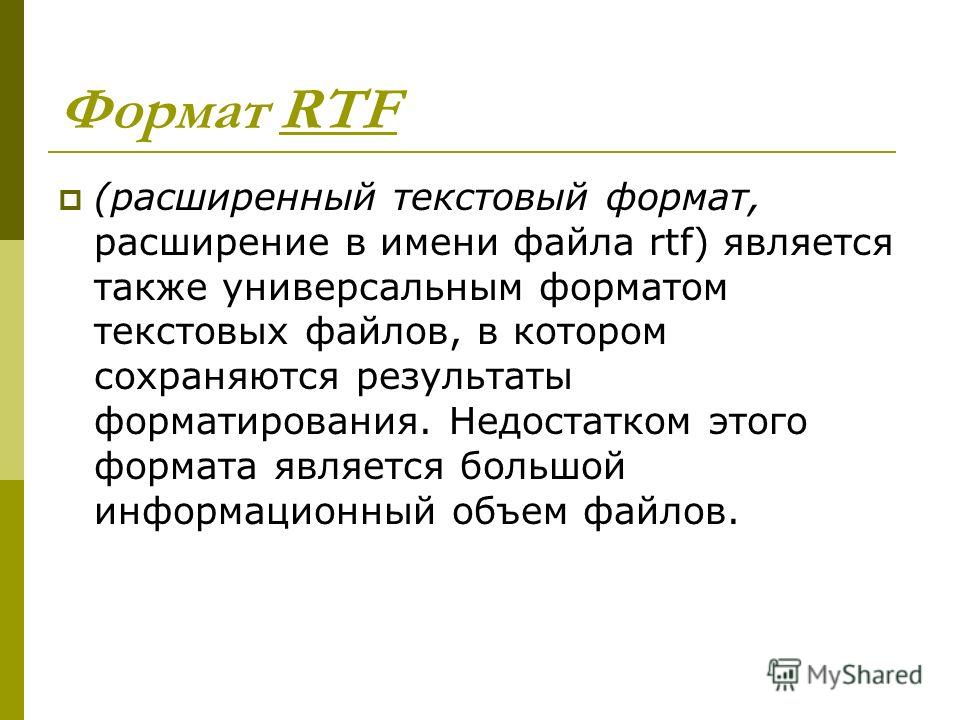 Формат RTF

(расширенный текстовый формат, расширение в имени файла rtf) является также универсальным форматом текстовых файлов, в котором сохраняются результаты форматирования. Недостатком этого формата является большой информационный объем файлов.

MyShared